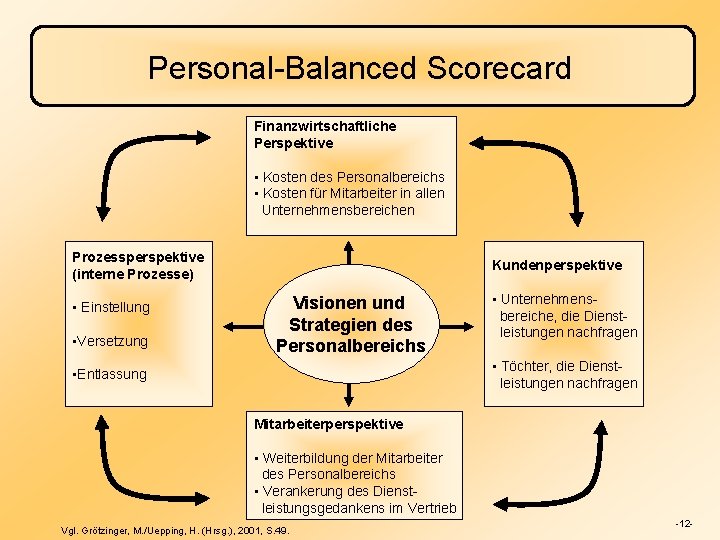 Personal-Balanced Scorecard

Finanzwirtschaftliche Perspektive

▪ Kosten des Personalbereichs
▪ Kosten für Mitarbeiter in allen Unternehmensbereichen

Prozessperspektive (interne Prozesse)

▪ Einstellung

▪Versetzung

▪Entlassung

Visionen und Strategien des Personalbereichs

Kundenperspektive

▪ Unternehmensbereiche, die Dienstleistungen nachfragen

▪ Töchter, die Dienstleistungen nachfragen

Mitarbeiterperspektive

▪ Weiterbildung der Mitarbeiter des Personalbereichs
▪ Verankerung des Dienstleistungsgedankens im Vertrieb

Vgl. Grötzinger, M./Uepping, H. (Hrsg.), 2001, S.49.

-12-